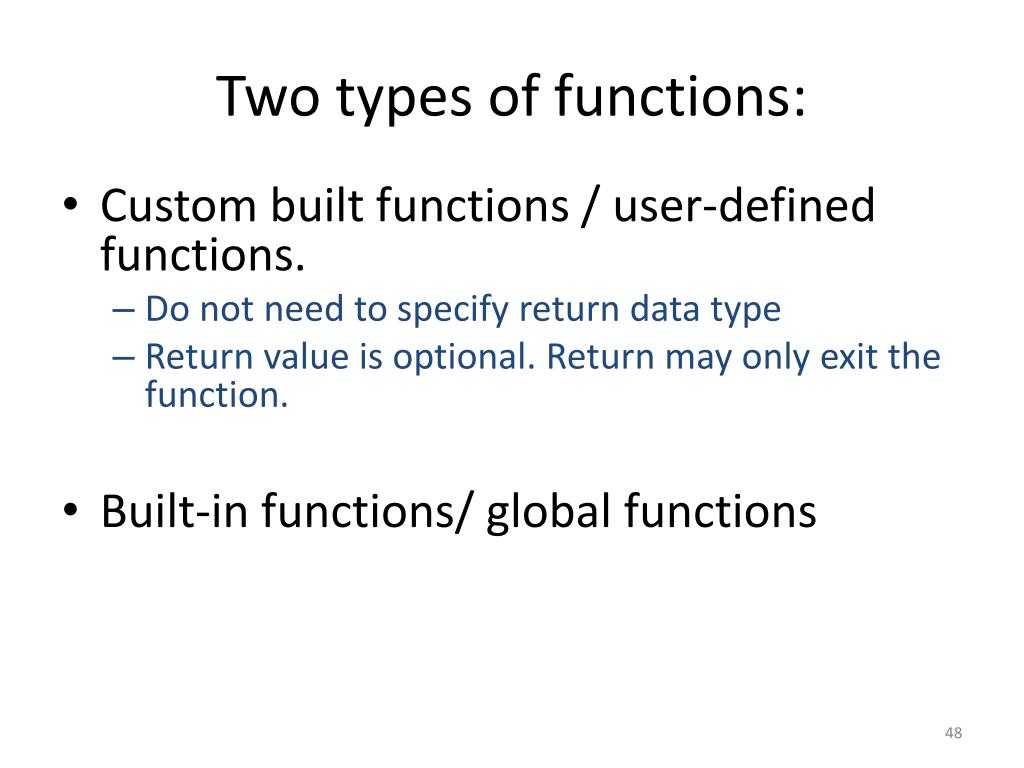 Two types of functions:

• Custom built functions / user-defined functions.
– Do not need to specify return data type
– Return value is optional. Return may only exit the function.

• Built-in functions/ global functions

48